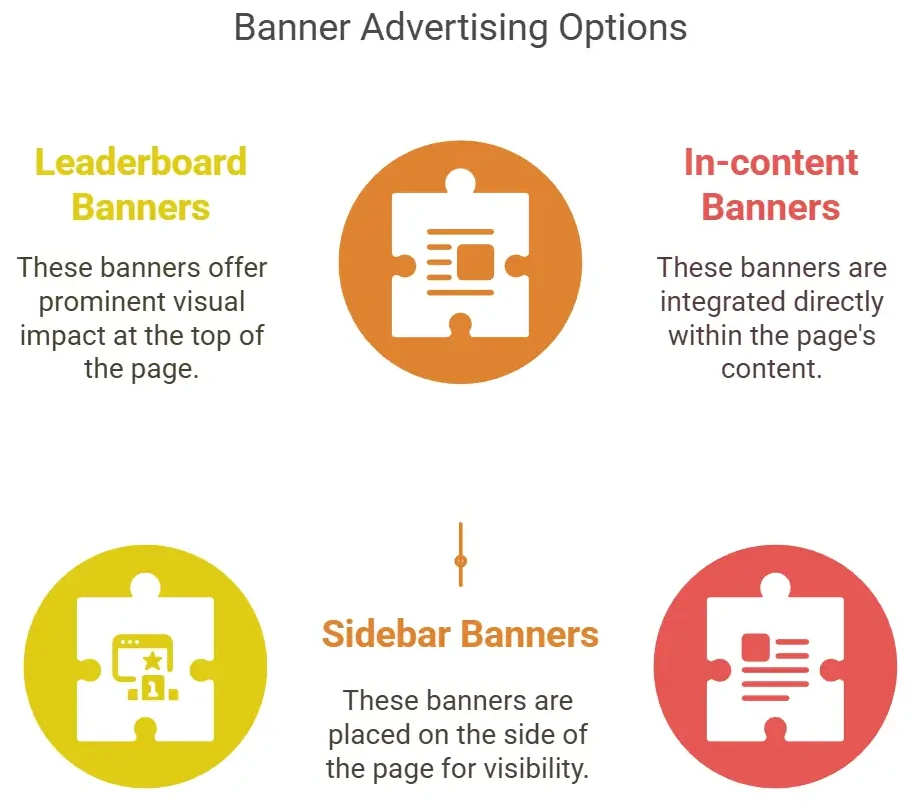 Banner Advertising Options

Leaderboard Banners

These banners offer prominent visual impact at the top of the page.

In-content Banners

These banners are integrated directly within the page's content.

Sidebar Banners

These banners are placed on the side of the page for visibility.